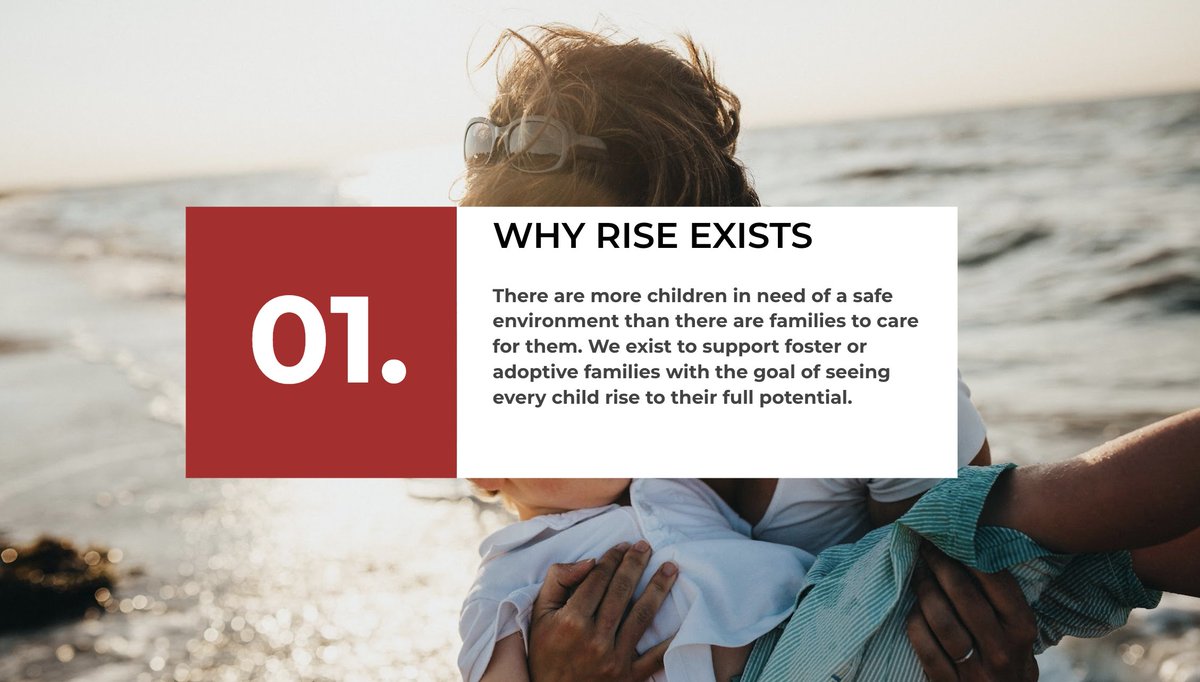 01.

WHY RISE EXISTS

There are more children in need of a safe environment than there are families to care for them. We exist to support foster or adoptive families with the goal of seeing every child rise to their full potential.